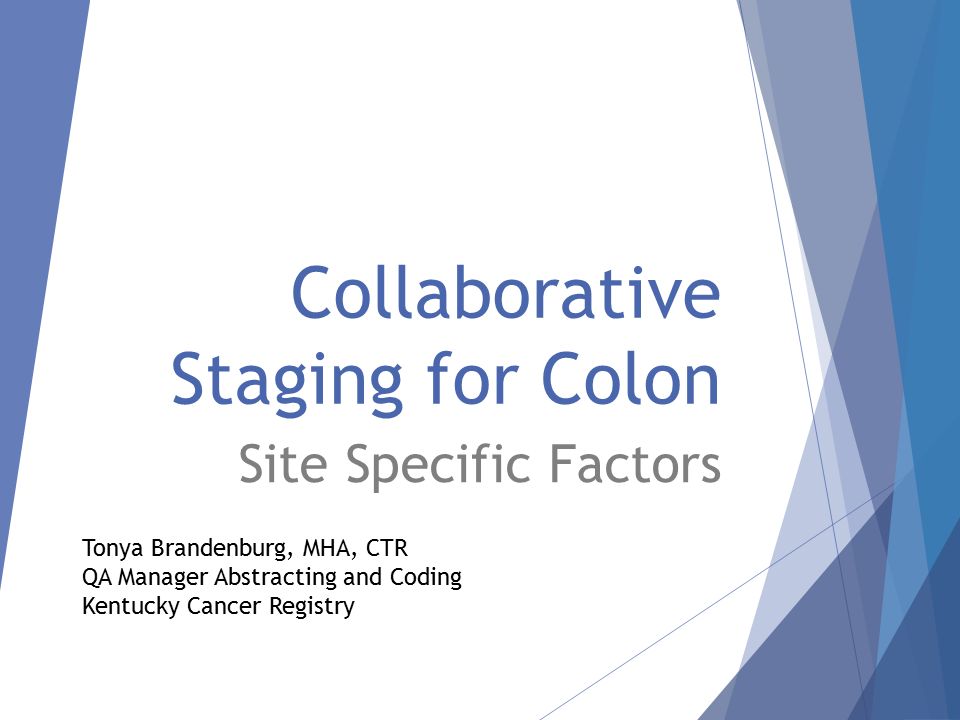 Collaborative Staging for Colon

Site Specific Factors

Tonya Brandenburg, MHA, CTR
QA Manager Abstracting and Coding
Kentucky Cancer Registry